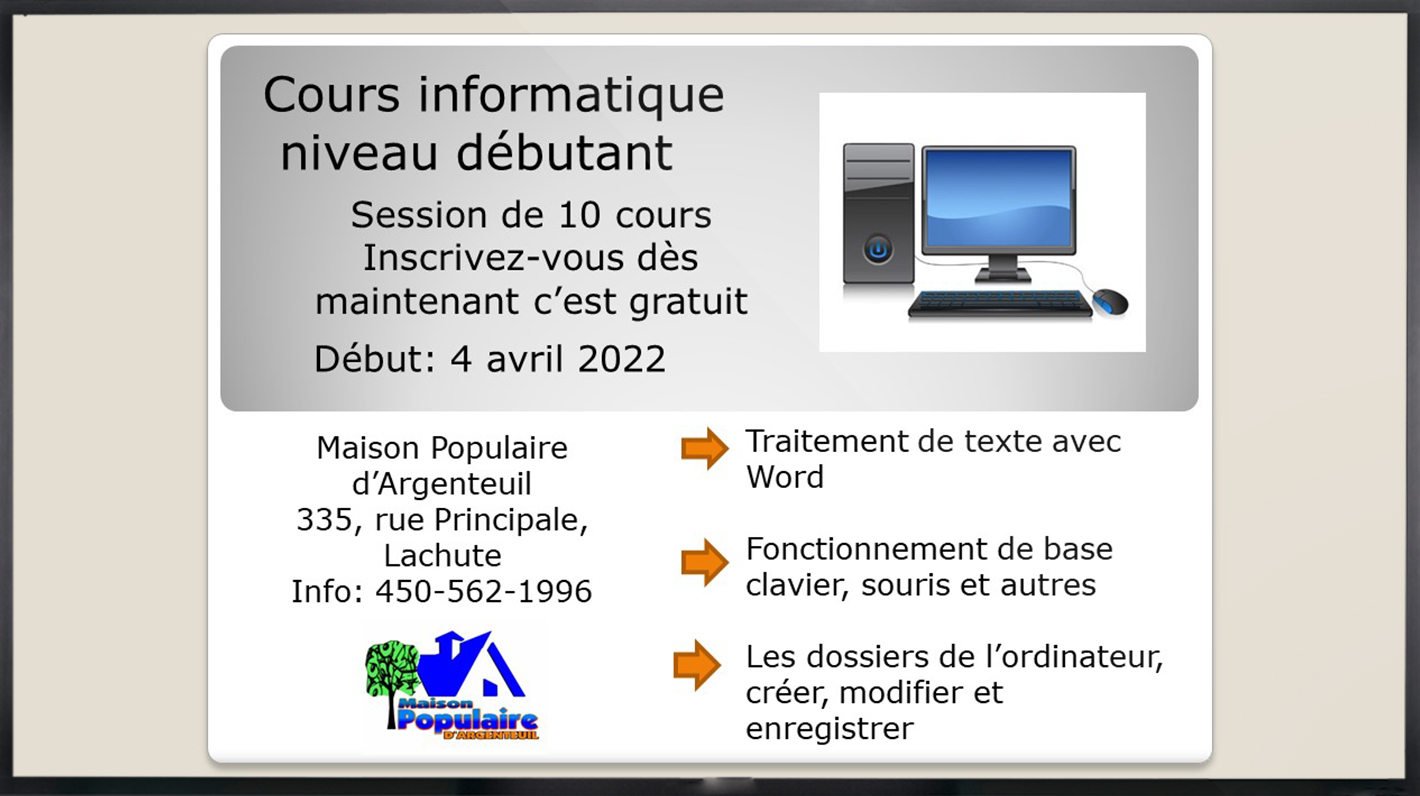 Cours informatique niveau débutant

Session de 10 cours
Inscrivez-vous dès maintenant c'est gratuit

Début: 4 avril 2022

Maison Populaire d'Argenteuil
335, rue Principale, Lachute
Info: 450-562-1996

Maison
Populaire
D'ARGENTEUIL

Traitement de texte avec Word

Fonctionnement de base clavier, souris et autres

Les dossiers de l'ordinateur, créer, modifier et enregistrer